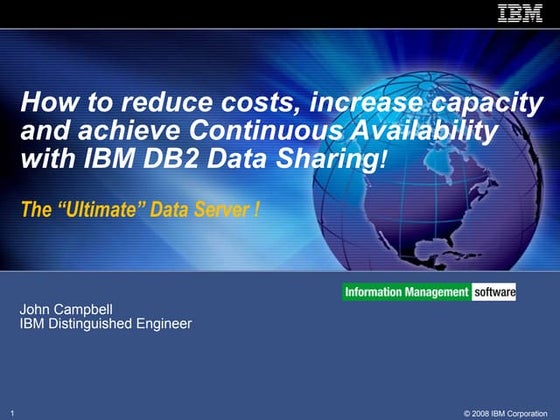 IBM

How to reduce costs, increase capacity and achieve Continuous Availability with IBM DB2 Data Sharing!

The “Ultimate” Data Server !

Information Management software

John Campbell
IBM Distinguished Engineer

1

© 2008 IBM Corporation